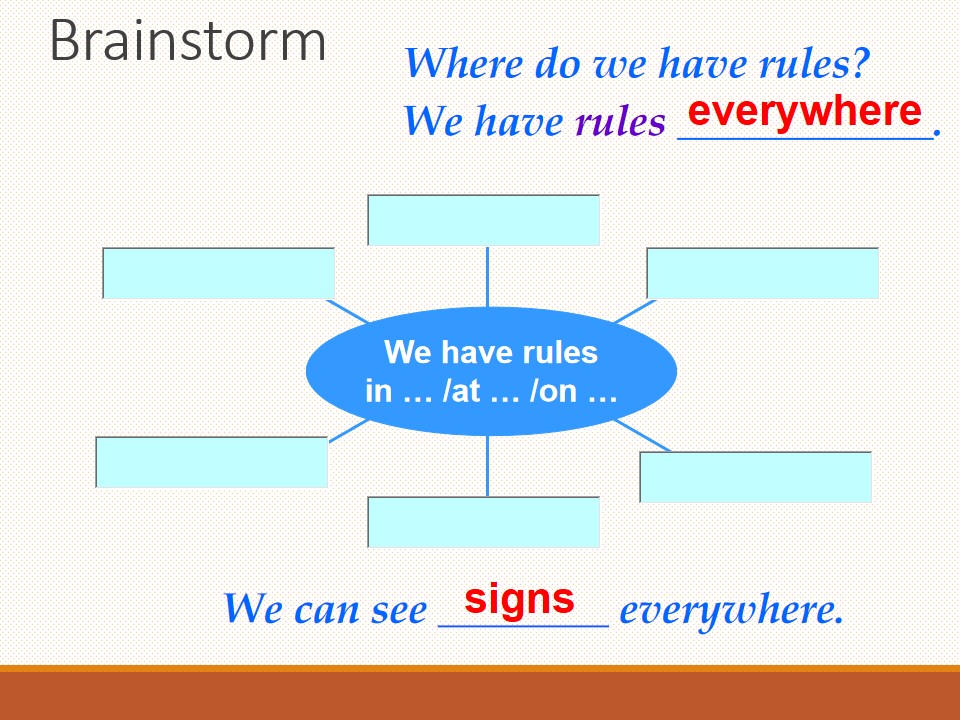 Brainstorm

Where do we have rules?

We have rules everywhere.

We have rules in … /at … /on …

We can see signs everywhere.